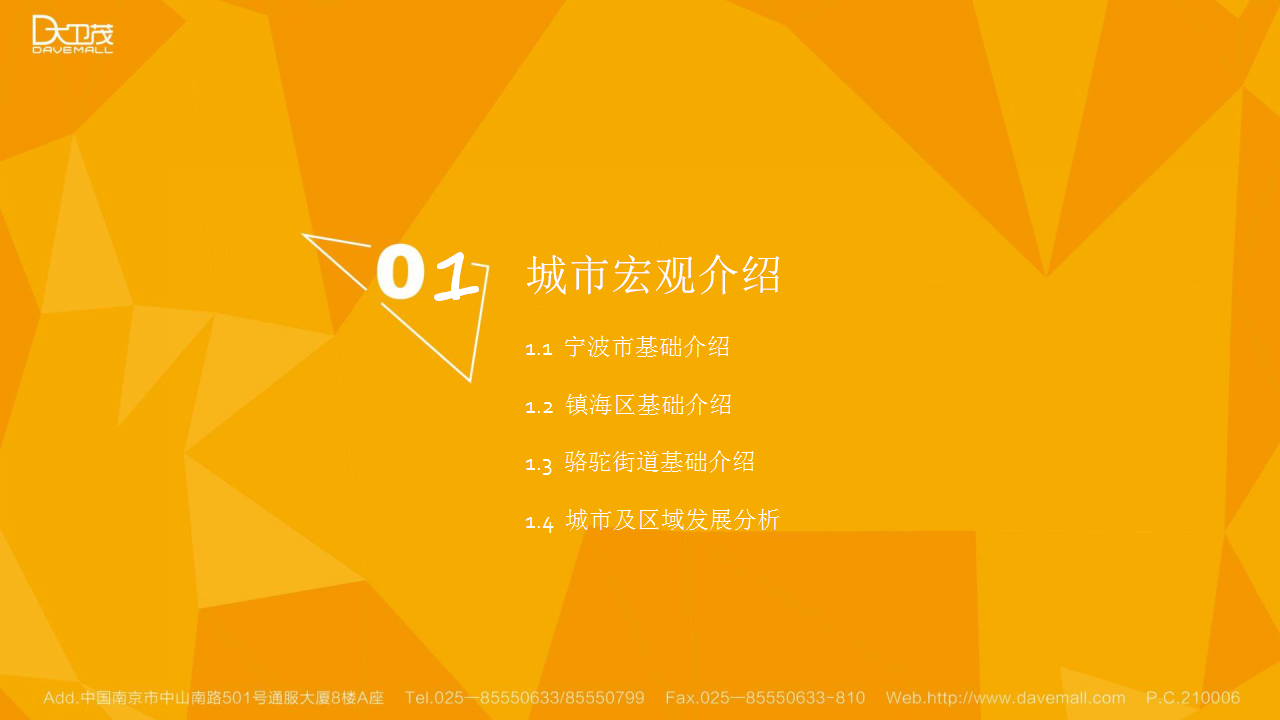 大卫茂
DAVEMALL

01

城市宏观介绍

1.1 宁波市基础介绍

1.2 镇海区基础介绍

1.3 骆驼街道基础介绍

1.4 城市及区域发展分析

Add.中国南京市中山南路501号通服大厦8楼A座 Tel.025—85550633/85550799 Fax.025—85550633-810 Web.http://www.davemall.com P.C.210006